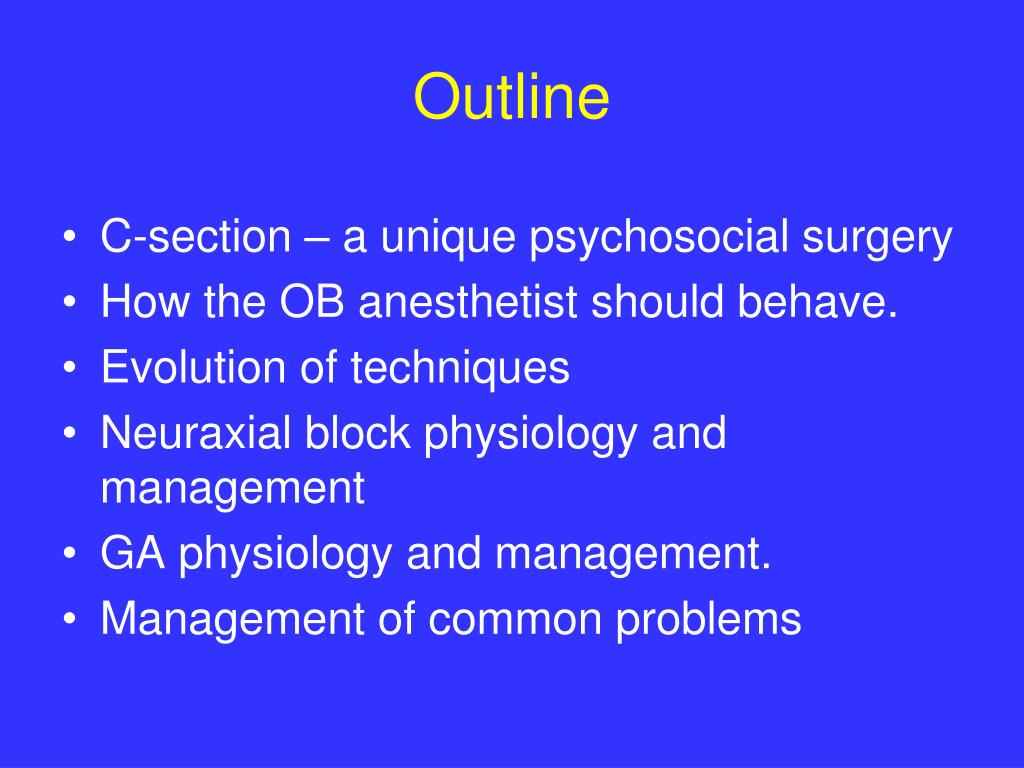 Outline

• C-section – a unique psychosocial surgery
• How the OB anesthetist should behave.
• Evolution of techniques
• Neuraxial block physiology and management
• GA physiology and management.
• Management of common problems